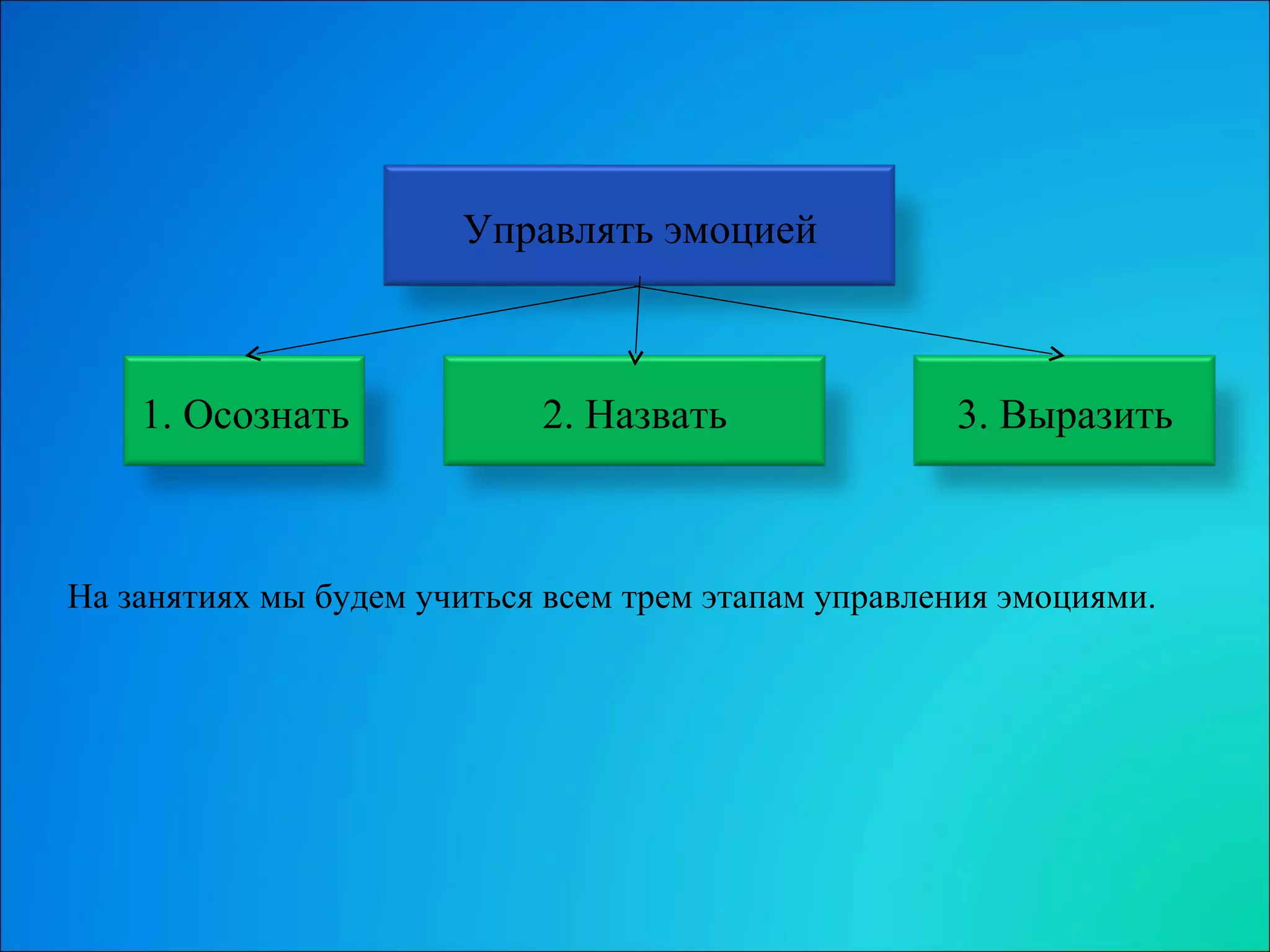 Управлять эмоцией

1. Осознать

2. Назвать

3. Выразить

На занятиях мы будем учиться всем трем этапам управления эмоциями.